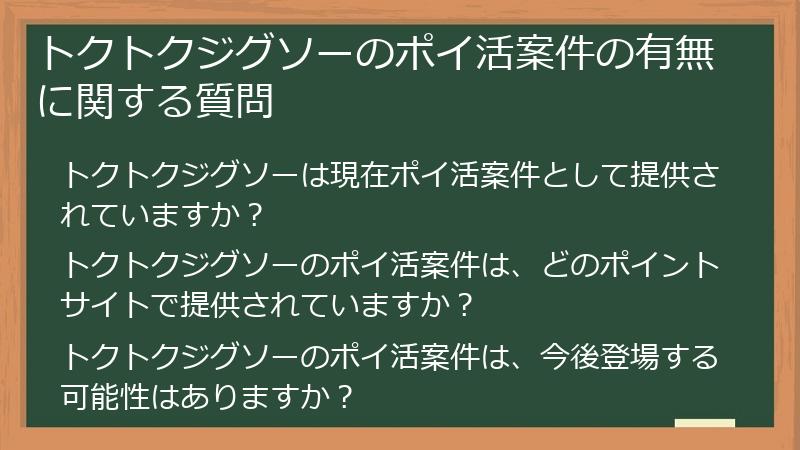 トクトクジグソーのポイ活案件の有無に関する質問

トクトクジグソーは現在ポイ活案件として提供されていますか？

トクトクジグソーのポイ活案件は、どのポイントサイトで提供されていますか？

トクトクジグソーのポイ活案件は、今後登場する可能性はありますか？